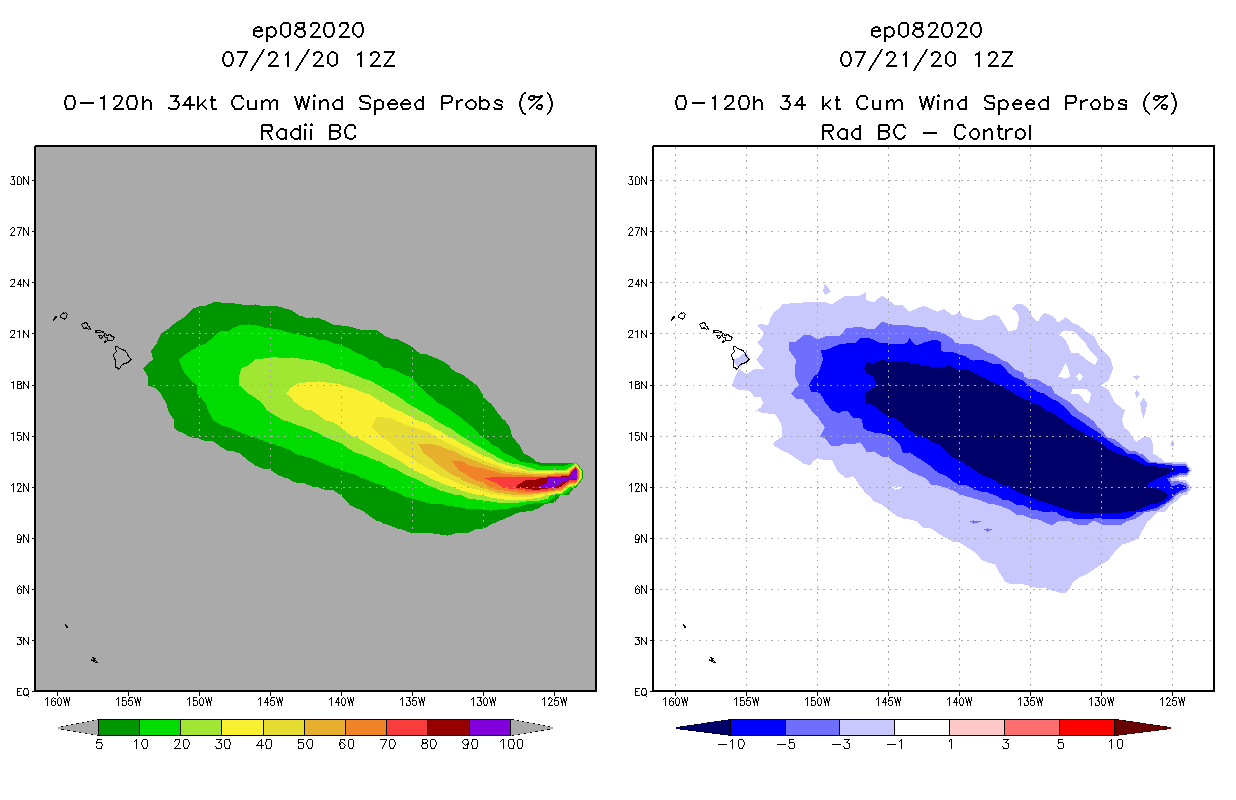 ep082020
07/21/20 12Z
0-120h 34kt Cum Wind Speed Probs (%)
Radii BC

30N
27N
24N
21N
18N
15N
12N
9N
6N
3N
EQ
160W 155W 150W 145W 140W 135W 130W 125W

5 10 20 30 40 50 60 70 80 90 100

ep082020
07/21/20 12Z
0-120h 34 kt Cum Wind Speed Probs (%)
Rad BC - Control

30N
27N
24N
21N
18N
15N
12N
9N
6N
3N
EQ
160W 155W 150W 145W 140W 135W 130W 125W

-10 -5 -3 -1 1 3 5 10